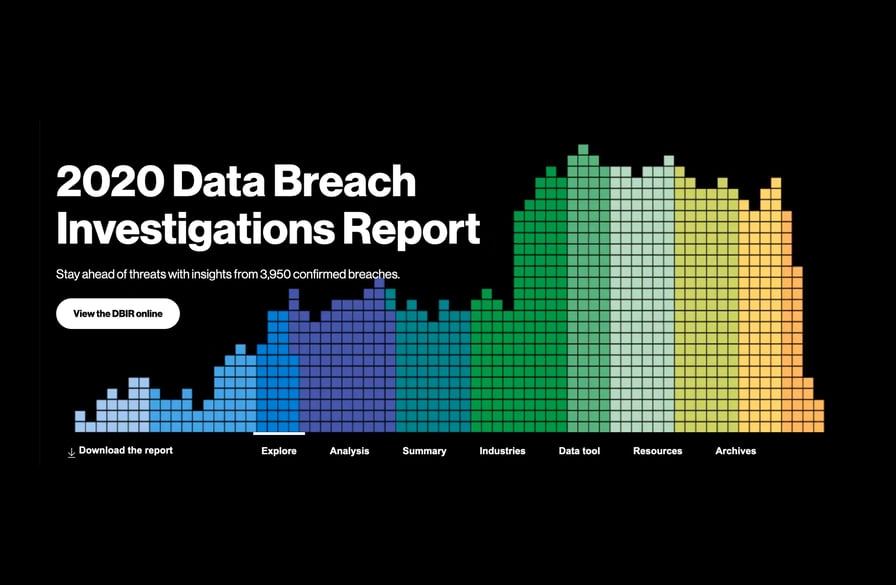 2020 Data Breach Investigations Report

Stay ahead of threats with insights from 3,950 confirmed breaches.

View the DBIR online

Download the report

Explore Analysis Summary Industries Data tool Resources Archives